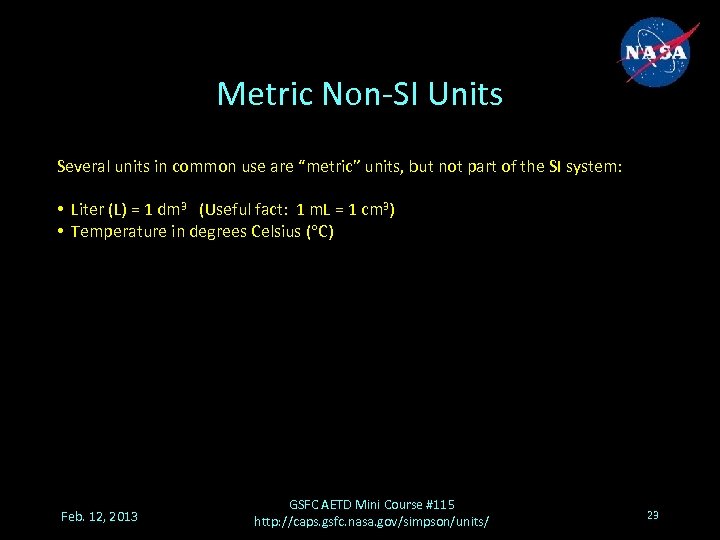 NASA

Metric Non-SI Units

Several units in common use are “metric” units, but not part of the SI system:

• Liter (L) = 1 $dm^3$ (Useful fact: 1 mL = 1 $cm^3$)
• Temperature in degrees Celsius (°C)

Feb. 12, 2013

GSFC AETD Mini Course #115
http://caps.gsfc.nasa.gov/simpson/units/

23